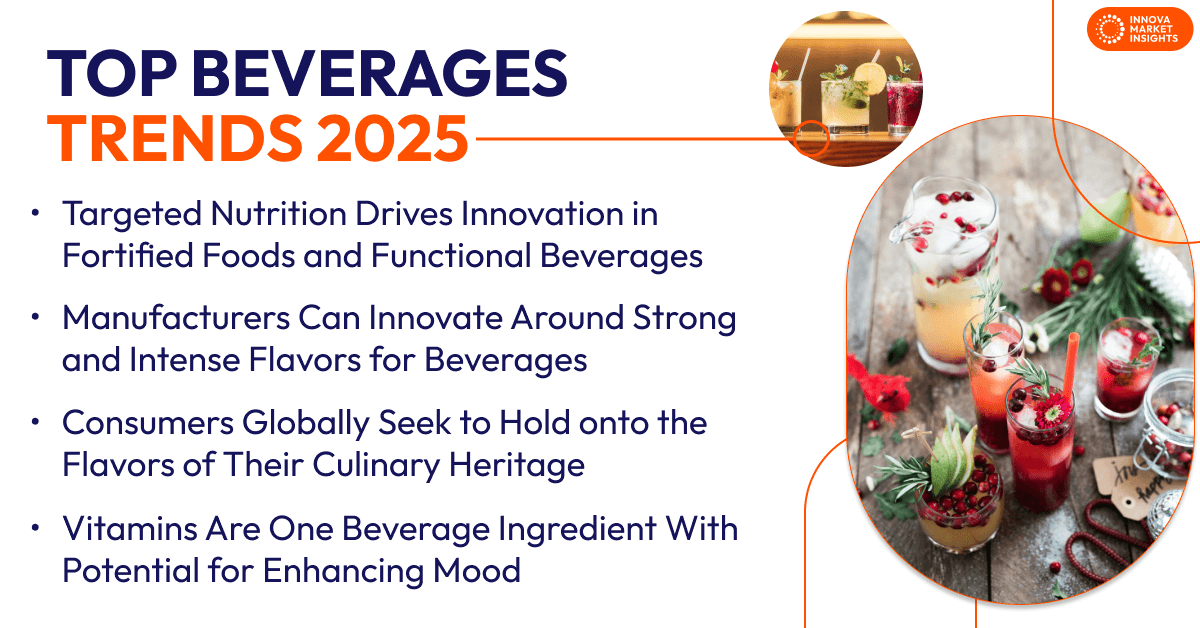 INNOVA MARKET INSIGHTS

TOP BEVERAGES TRENDS 2025

• Targeted Nutrition Drives Innovation in Fortified Foods and Functional Beverages

• Manufacturers Can Innovate Around Strong and Intense Flavors for Beverages

• Consumers Globally Seek to Hold onto the Flavors of Their Culinary Heritage

• Vitamins Are One Beverage Ingredient With Potential for Enhancing Mood